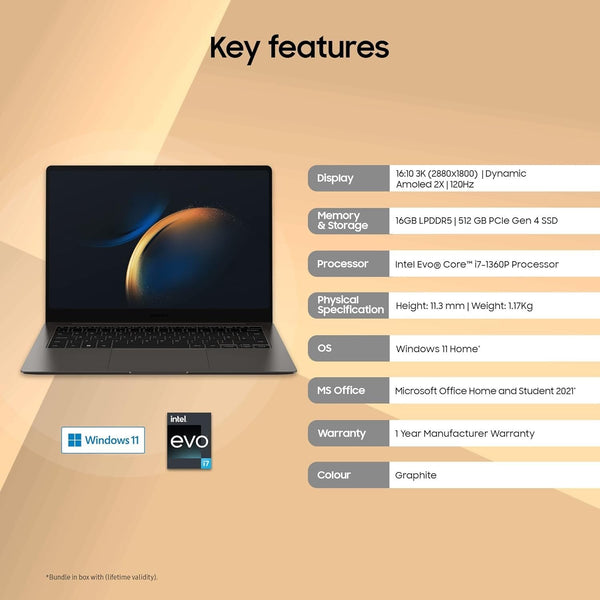 Key features

Windows 11

intel
evo
i7

| Display | 16:10 3K (2880x1800) \| Dynamic Amoled 2X \| 120Hz |
|---|---|
| Memory & Storage | 16GB LPDDR5 \| 512 GB PCIe Gen 4 SSD |
| Processor | Intel Evo® Core™ i7-1360P Processor |
| Physical Specification | Height: 11.3 mm \| Weight: 1.17Kg |
| OS | Windows 11 Home* |
| MS Office | Microsoft Office Home and Student 2021* |
| Warranty | 1 Year Manufacturer Warranty |
| Colour | Graphite |

*Bundle in box with (lifetime validity).